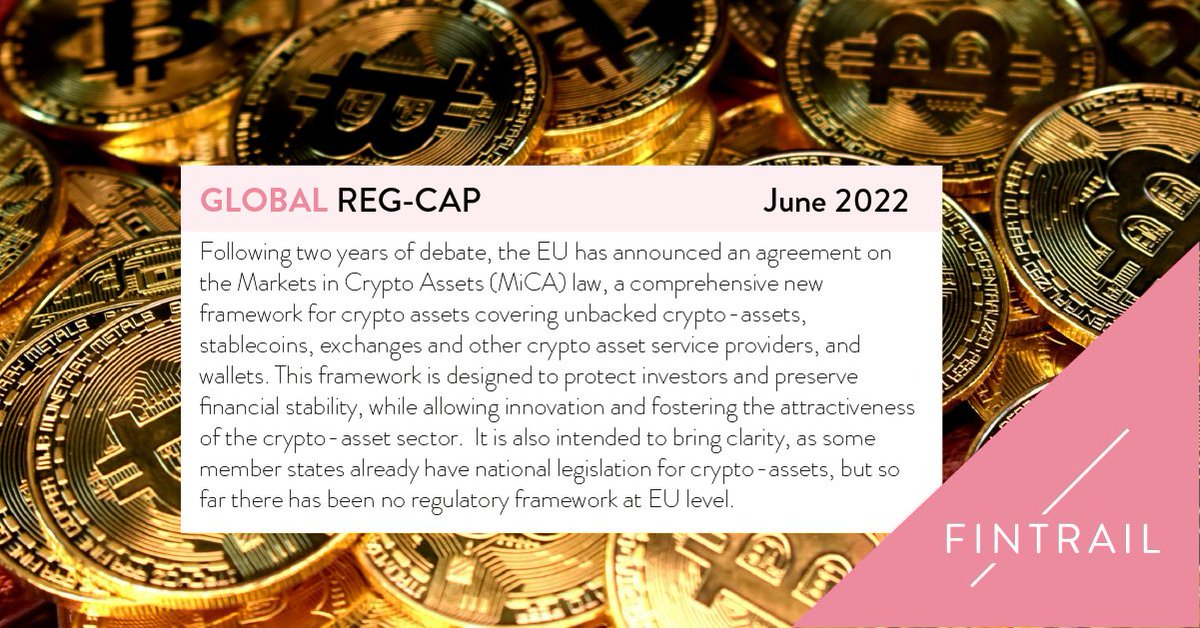 GLOBAL REG-CAP June 2022

Following two years of debate, the EU has announced an agreement on the Markets in Crypto Assets (MiCA) law, a comprehensive new framework for crypto assets covering unbacked crypto-assets, stablecoins, exchanges and other crypto asset service providers, and wallets. This framework is designed to protect investors and preserve financial stability, while allowing innovation and fostering the attractiveness of the crypto-asset sector. It is also intended to bring clarity, as some member states already have national legislation for crypto-assets, but so far there has been no regulatory framework at EU level.

FINTRAIL